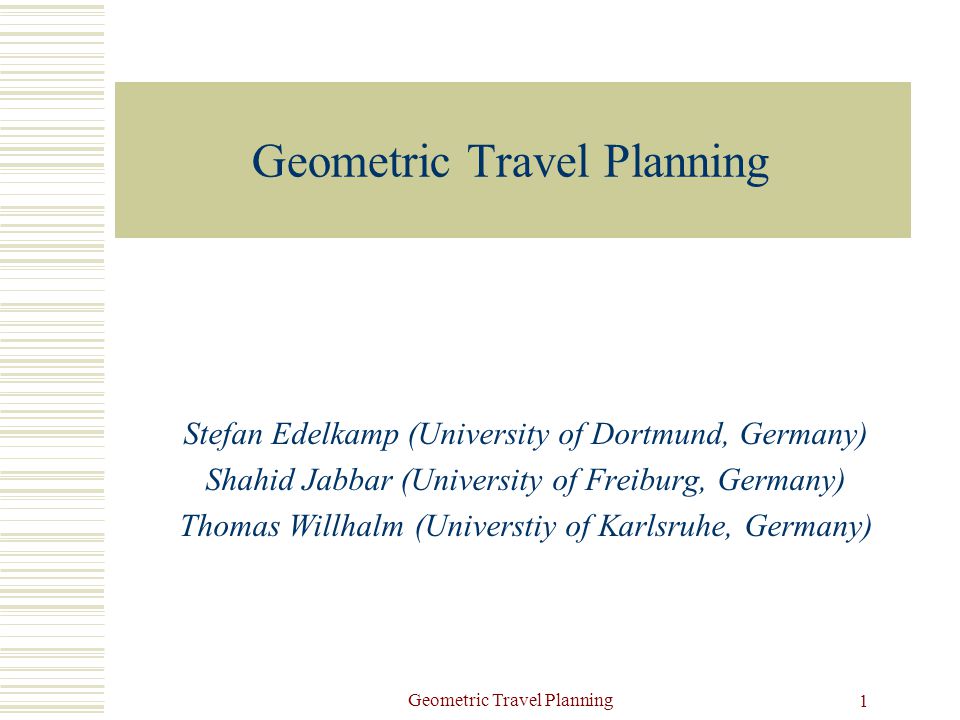 Geometric Travel Planning

Stefan Edelkamp (University of Dortmund, Germany)
Shahid Jabbar (University of Freiburg, Germany)
Thomas Willhalm (Universtiy of Karlsruhe, Germany)

Geometric Travel Planning

1